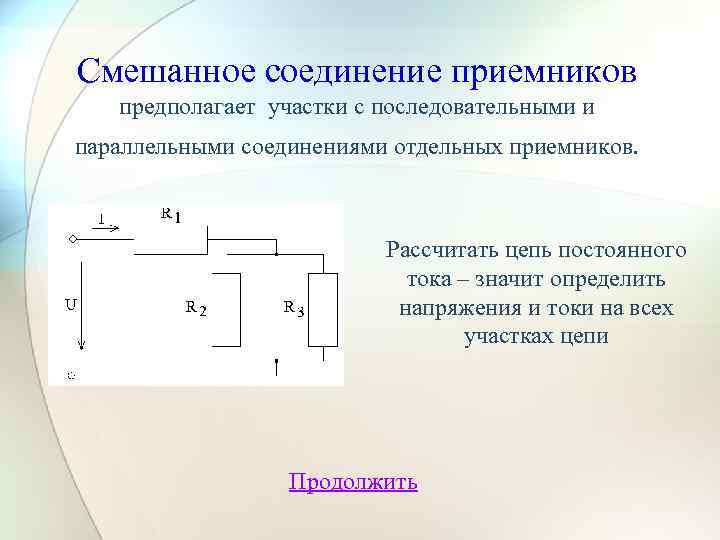 Смешанное соединение приемников

предполагает участки с последовательными и параллельными соединениями отдельных приемников.

I

$R_1$

U

$R_2$

$R_3$

Рассчитать цепь постоянного тока – значит определить напряжения и токи на всех участках цепи

Продолжить